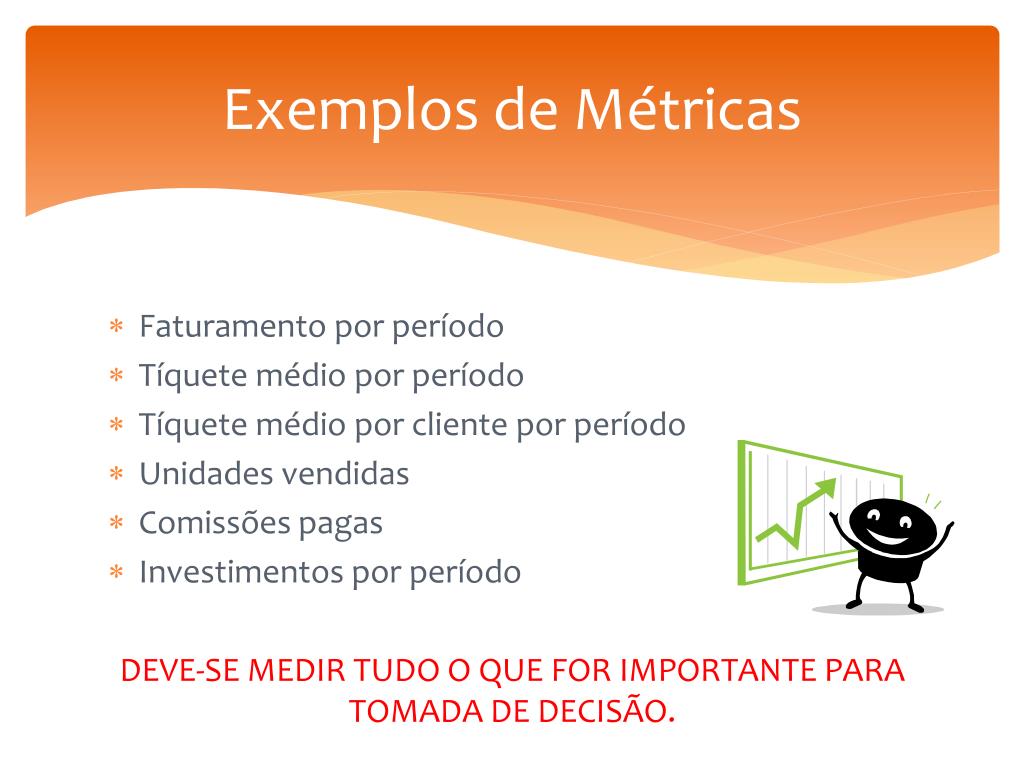 Exemplos de Métricas

∗ Faturamento por período
∗ Tíquete médio por período
∗ Tíquete médio por cliente por período
∗ Unidades vendidas
∗ Comissões pagas
∗ Investimentos por período

DEVE-SE MEDIR TUDO O QUE FOR IMPORTANTE PARA TOMADA DE DECISÃO.